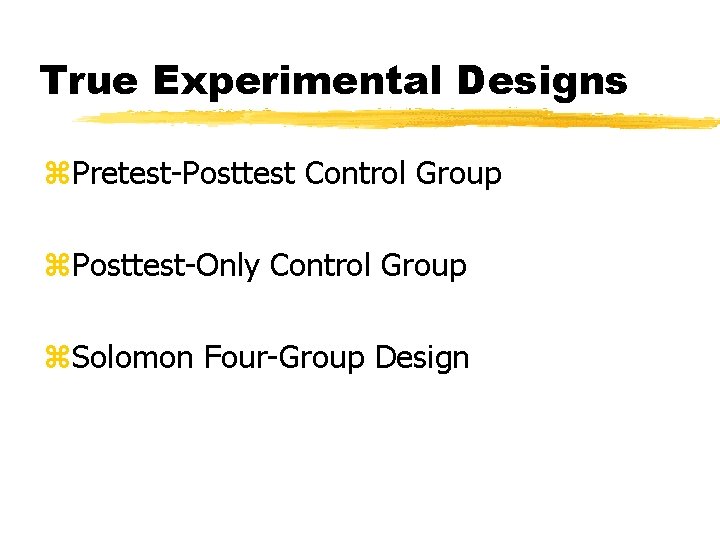 True Experimental Designs

⌘Pretest-Posttest Control Group

⌘Posttest-Only Control Group

⌘Solomon Four-Group Design